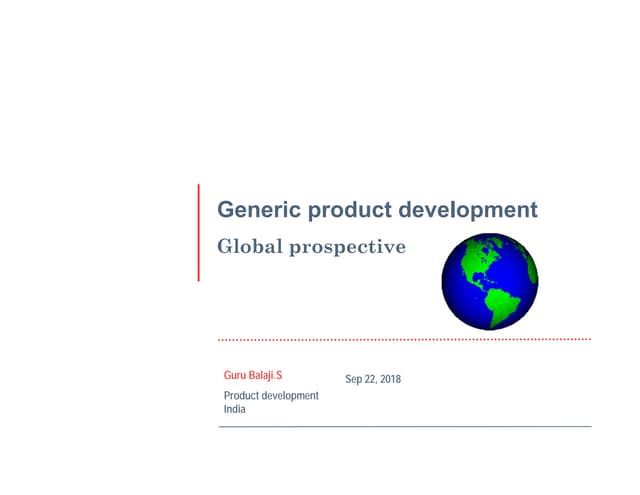 Generic product development

Global prospective

Guru Balaji.S

Sep 22, 2018

Product development
India